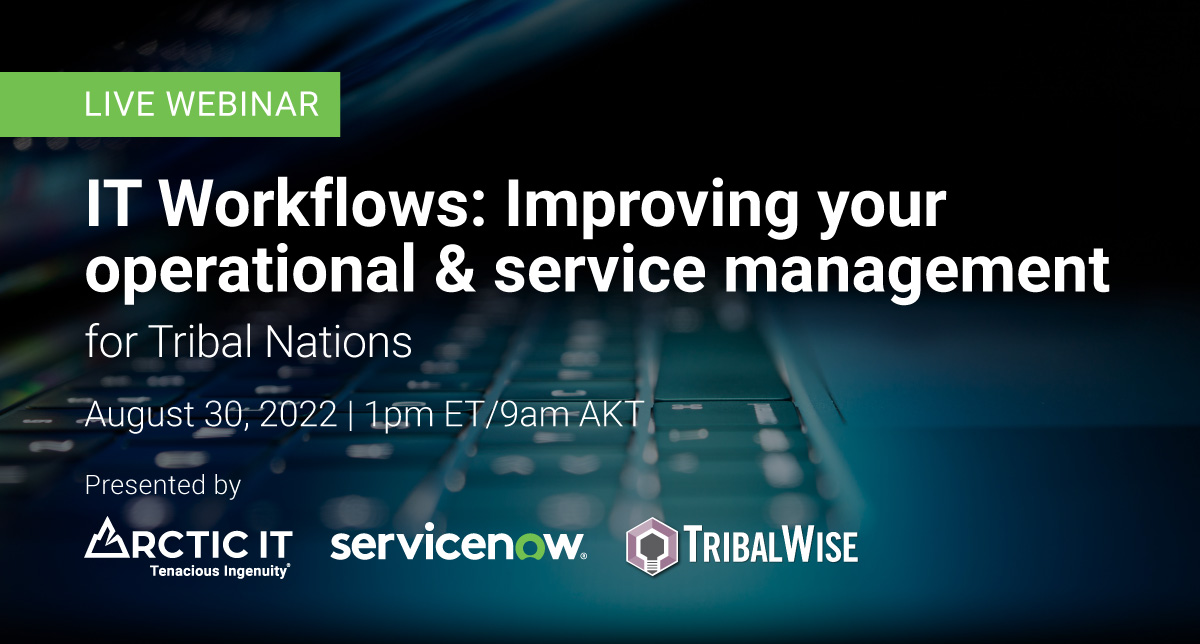 LIVE WEBINAR

IT Workflows: Improving your operational & service management

for Tribal Nations

August 30, 2022 | 1pm ET/9am AKT

Presented by

ARCTIC IT
Tenacious Ingenuity®

servicenow.

TRIBALWISE